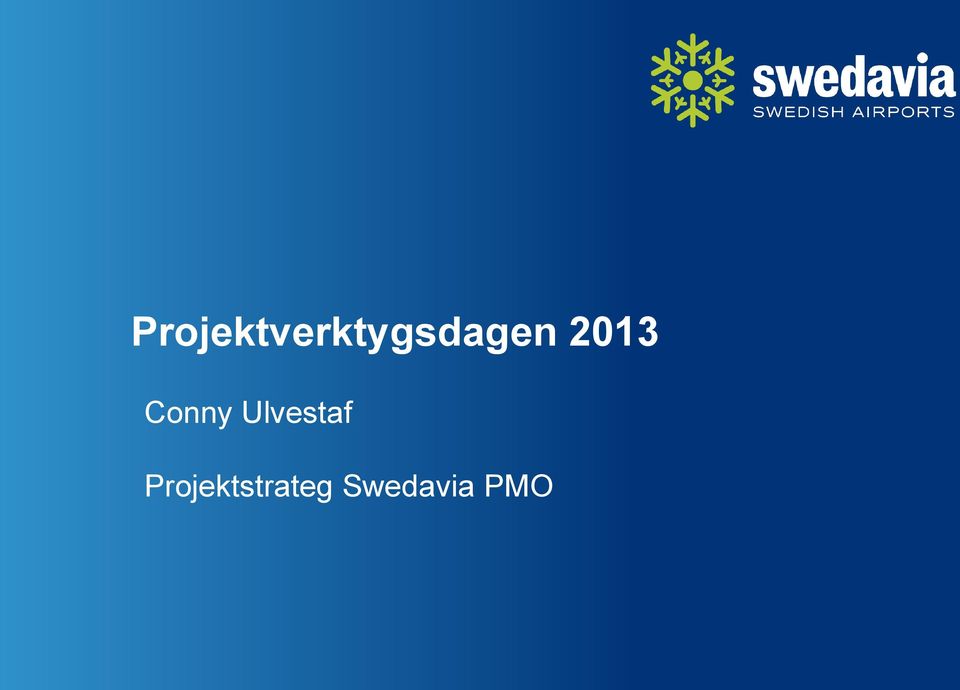 swedavia
SWEDISH AIRPORTS

Projektverktygsdagen 2013

Conny Ulvestaf

Projektstrateg Swedavia PMO